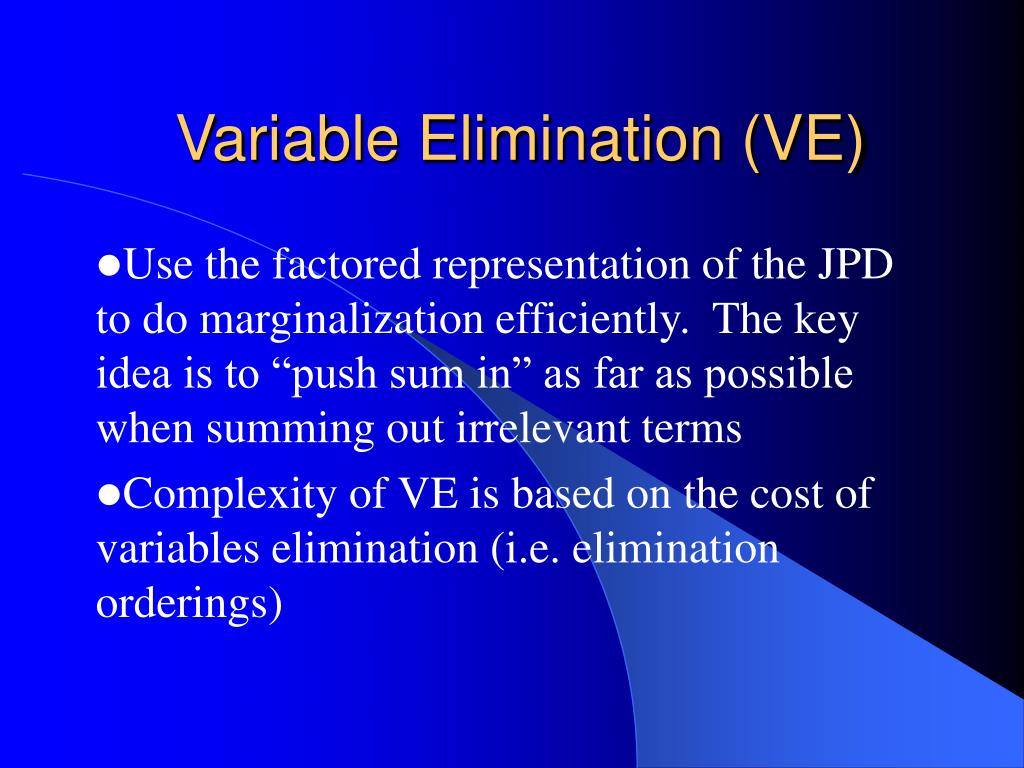 Variable Elimination (VE)

●Use the factored representation of the JPD to do marginalization efficiently.  The key idea is to “push sum in” as far as possible when summing out irrelevant terms

●Complexity of VE is based on the cost of variables elimination (i.e. elimination orderings)